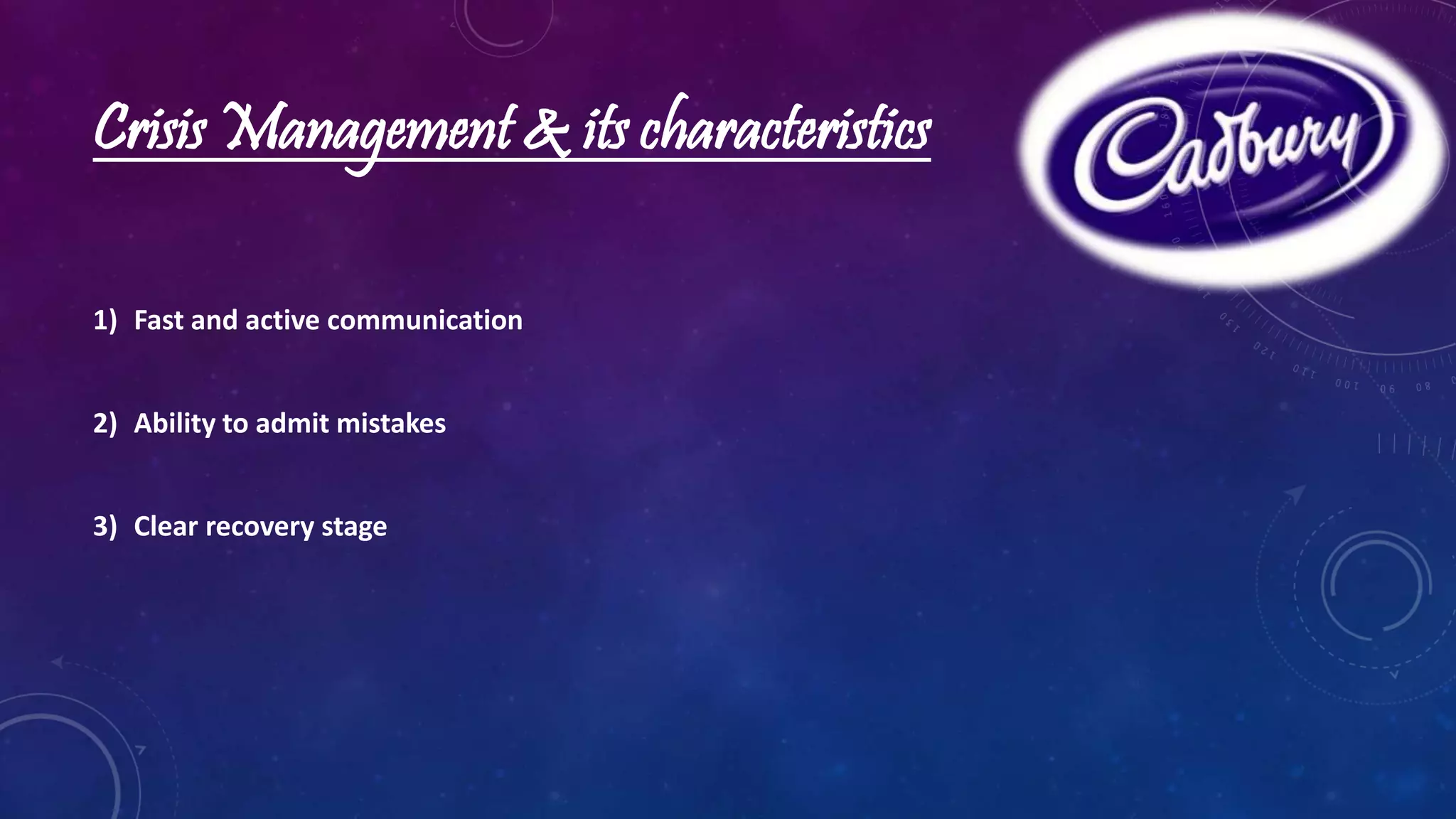 Crisis Management & its characteristics

Cadbury

1) Fast and active communication

2) Ability to admit mistakes

3) Clear recovery stage